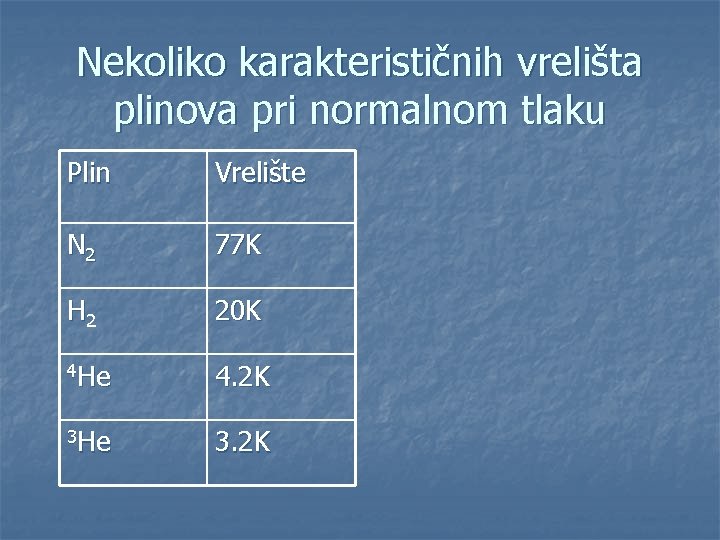 Nekoliko karakterističnih vrelišta plinova pri normalnom tlaku

| Plin | Vrelište |
|---|---|
| $N_2$ | 77K |
| $H_2$ | 20K |
| $^4He$ | 4.2K |
| $^3He$ | 3.2K |